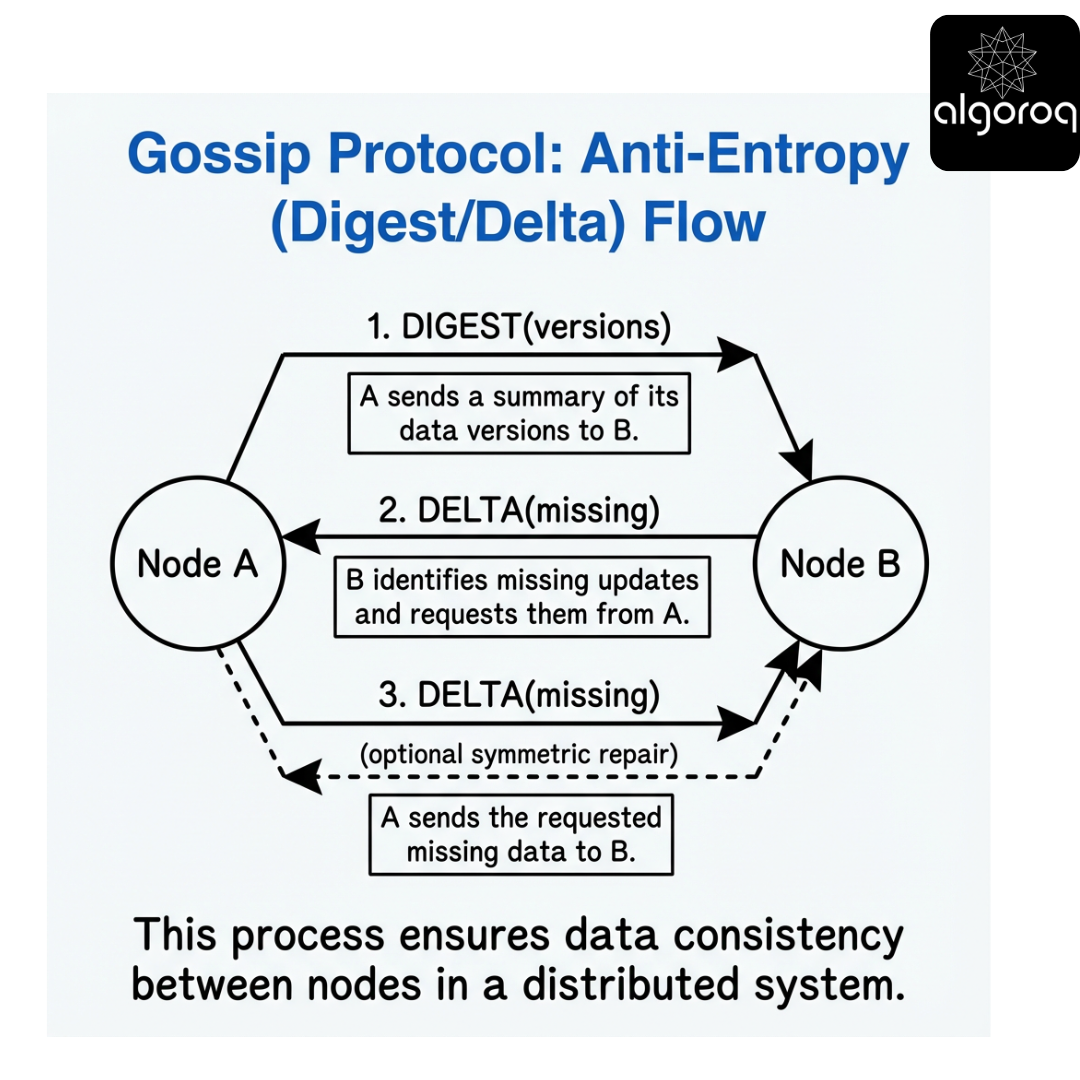 algoroq

Gossip Protocol: Anti-Entropy (Digest/Delta) Flow

1. DIGEST(versions)

A sends a summary of its data versions to B.

Node A

2. DELTA(missing)

Node B

B identifies missing updates and requests them from A.

3. DELTA(missing)

(optional symmetric repair)

A sends the requested missing data to B.

This process ensures data consistency between nodes in a distributed system.